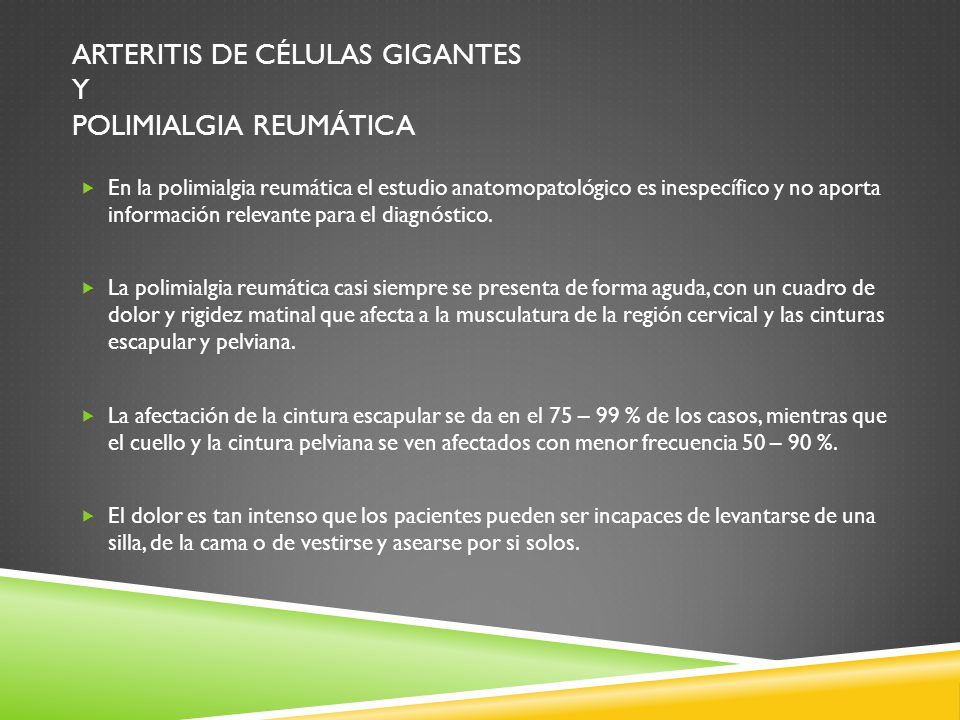 ARTERITIS DE CÉLULAS GIGANTES
Y
POLIMIALGIA REUMÁTICA

En la polimialgia reumática el estudio anatomopatológico es inespecífico y no aporta información relevante para el diagnóstico.

La polimialgia reumática casi siempre se presenta de forma aguda, con un cuadro de dolor y rigidez matinal que afecta a la musculatura de la región cervical y las cinturas escapular y pelviana.

La afectación de la cintura escapular se da en el 75 – 99 % de los casos, mientras que el cuello y la cintura pelviana se ven afectados con menor frecuencia 50 – 90 %.

El dolor es tan intenso que los pacientes pueden ser incapaces de levantarse de una silla, de la cama o de vestirse y asearse por si solos.